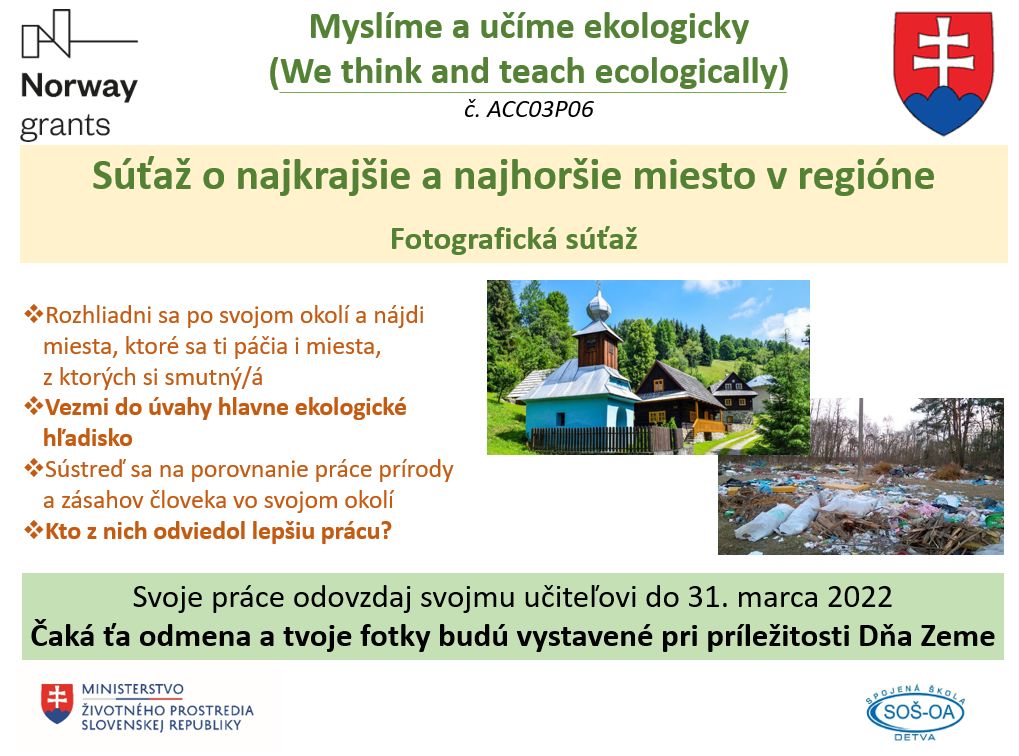 Norway grants

Myslíme a učíme ekologicky
(We think and teach ecologically)
č. ACC03P06

Súťaž o najkrajšie a najhoršie miesto v regióne

Fotografická súťaž

❖Rozhliadni sa po svojom okolí a nájdi miesta, ktoré sa ti páčia i miesta, z ktorých si smutný/á
❖Vezmi do úvahy hlavne ekologické hľadisko
❖Sústreď sa na porovnanie práce prírody a zásahov človeka vo svojom okolí
❖Kto z nich odviedol lepšiu prácu?

Svoje práce odovzdaj svojmu učiteľovi do 31. marca 2022
Čaká ťa odmena a tvoje fotky budú vystavené pri príležitosti Dňa Zeme

MINISTERSTVO ŽIVOTNÉHO PROSTREDIA SLOVENSKEJ REPUBLIKY

SPOJENÁ ŠKOLA SOŠ-OA DETVA